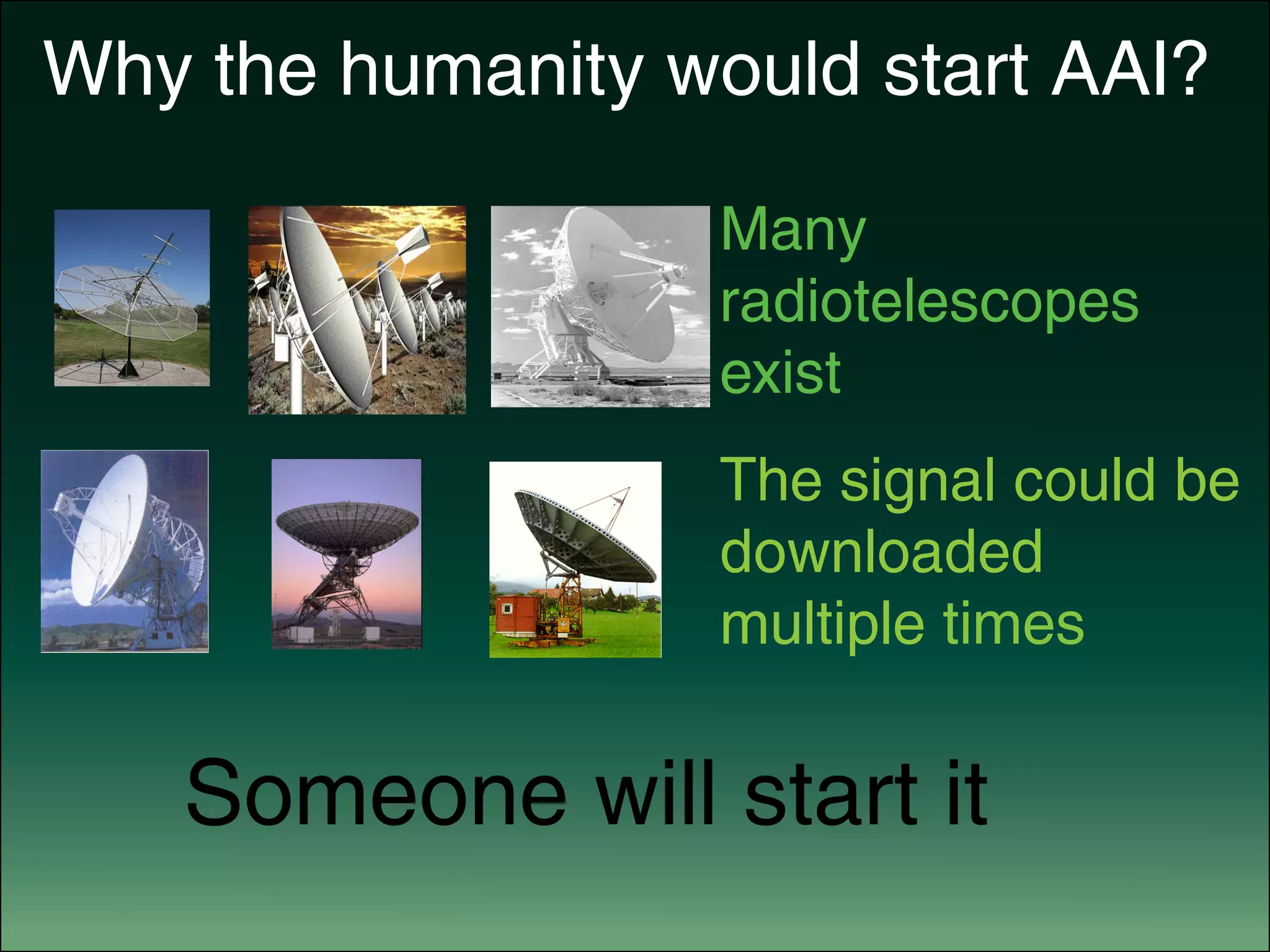 Why the humanity would start AAI?

Many radiotelescopes exist

The signal could be downloaded multiple times

Someone will start it